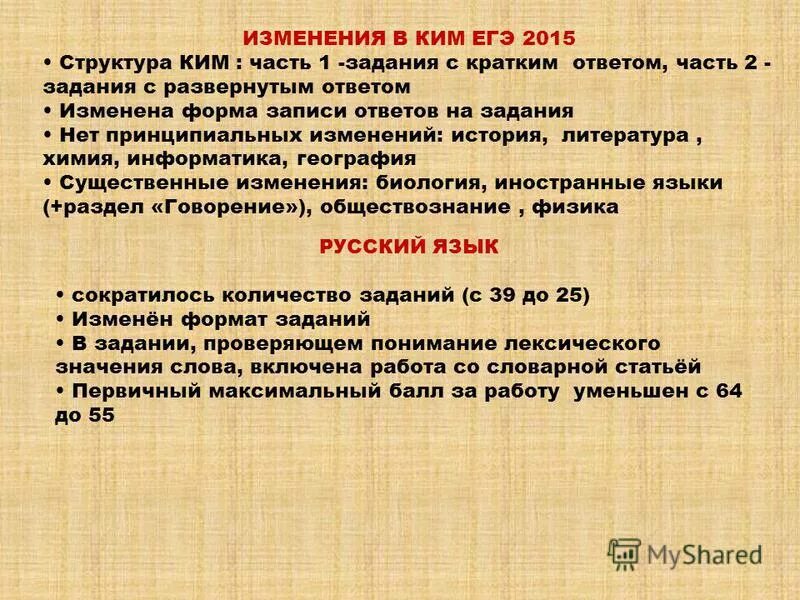 ИЗМЕНЕНИЯ В КИМ ЕГЭ 2015

• Структура КИМ : часть 1 -задания с кратким ответом, часть 2 - задания с развернутым ответом
• Изменена форма записи ответов на задания
• Нет принципиальных изменений: история, литература , химия, информатика, география
• Существенные изменения: биология, иностранные языки (+раздел «Говорение»), обществознание , физика

РУССКИЙ ЯЗЫК

• сократилось количество заданий (с 39 до 25)
• Изменён формат заданий
• В задании, проверяющем понимание лексического значения слова, включена работа со словарной статьёй
• Первичный максимальный балл за работу уменьшен с 64 до 55

MyShared